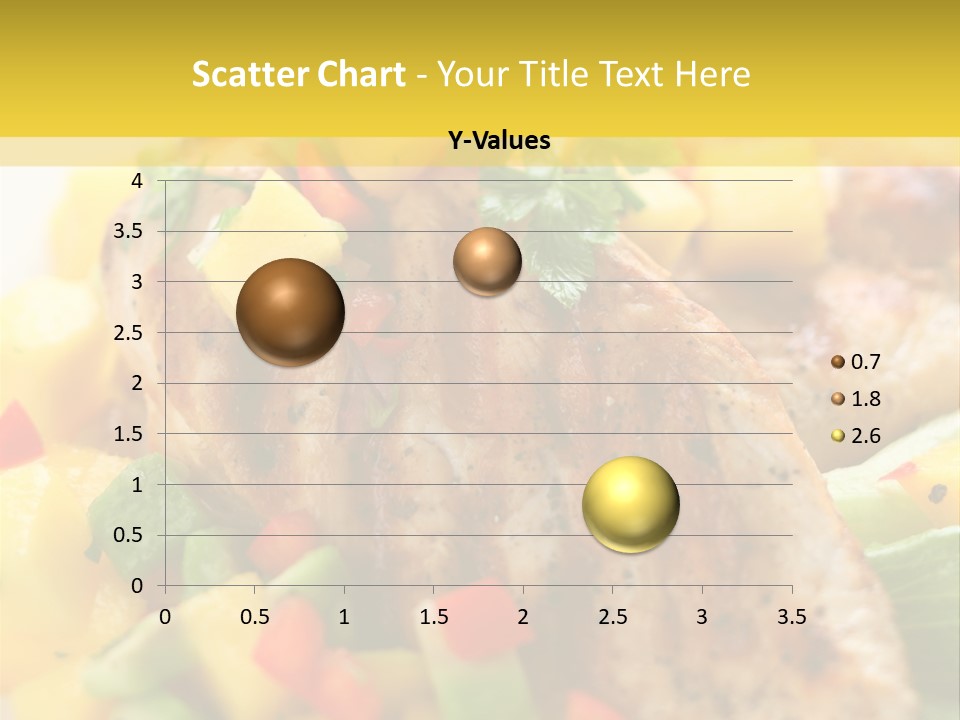 Scatter Chart - Your Title Text Here

Y-Values

4
3.5
3
2.5
2
1.5
1
0.5
0

0 0.5 1 1.5 2 2.5 3 3.5

0.7
1.8
2.6